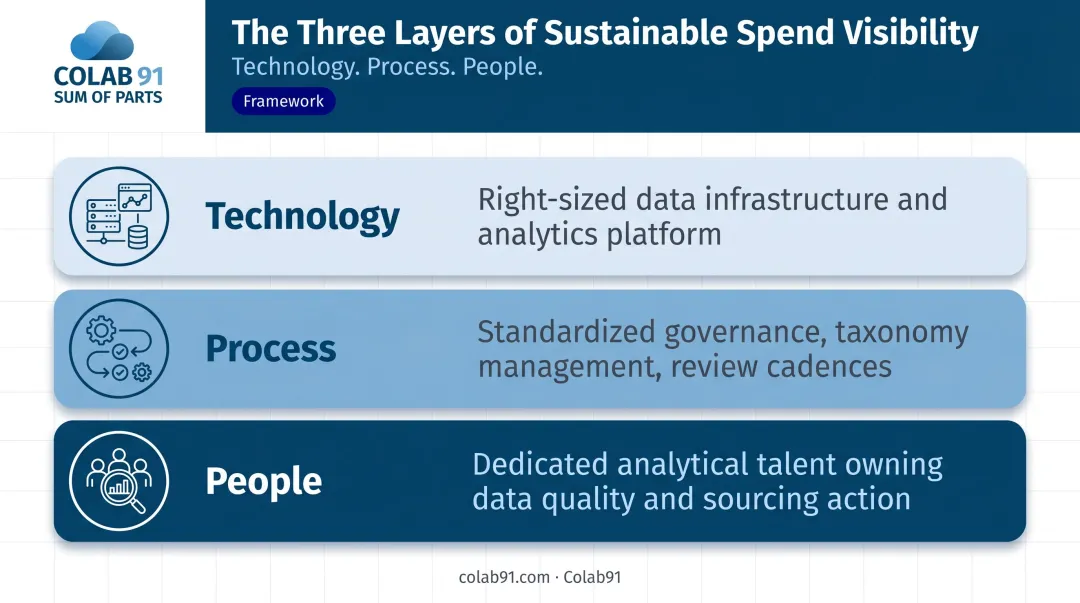 COLAB 91
SUM OF PARTS

The Three Layers of Sustainable Spend Visibility
Technology. Process. People.
Framework

Technology
Right-sized data infrastructure and analytics platform

Process
Standardized governance, taxonomy management, review cadences

People
Dedicated analytical talent owning data quality and sourcing action

colab91.com · Colab91